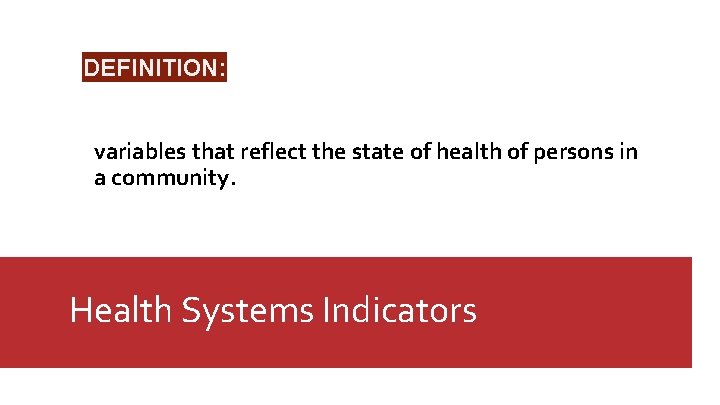 DEFINITION:

variables that reflect the state of health of persons in a community.

Health Systems Indicators